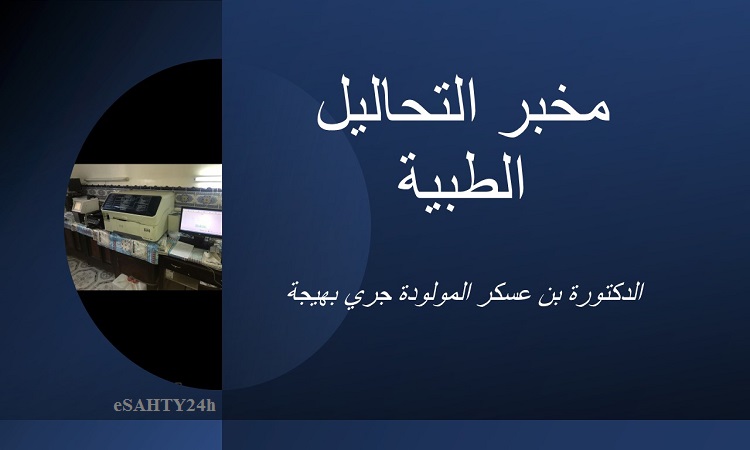 مخبر التحاليل الطبية

الدكتورة بن عسكر المولودة جري بهيجة

eSAHTY24h